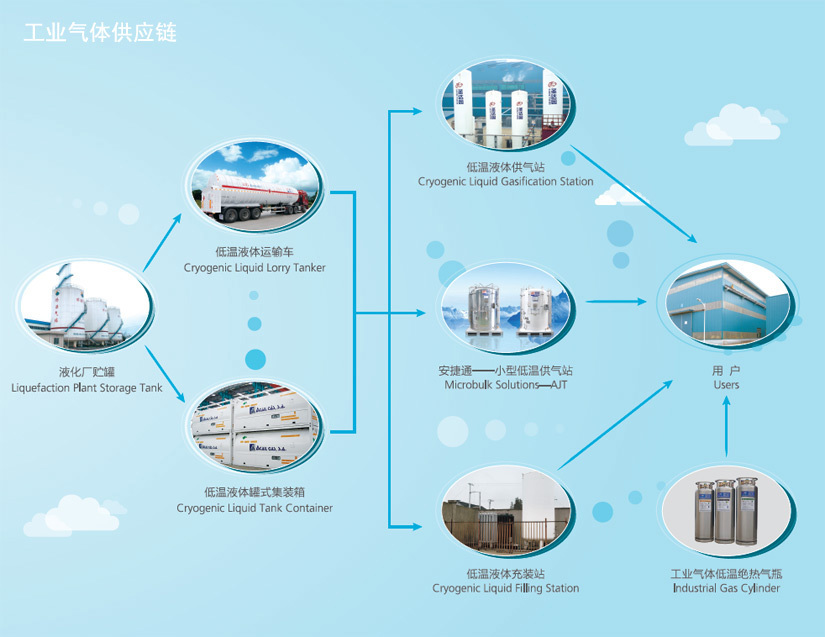 工业气体供应链

液化厂贮罐
Liquefaction Plant Storage Tank

低温液体运输车
Cryogenic Liquid Lorry Tanker

低温液体罐式集装箱
Cryogenic Liquid Tank Container

低温液体供气站
Cryogenic Liquid Gasification Station

安捷通——小型低温供气站
Microbulk Solutions—AJT

低温液体充装站
Cryogenic Liquid Filling Station

用 户
Users

工业气体低温绝热气瓶
Industrial Gas Cylinder